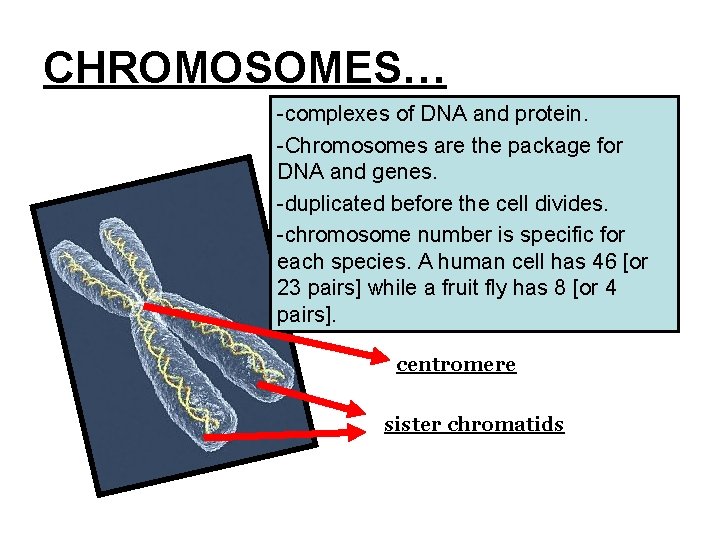 CHROMOSOMES…

-complexes of DNA and protein.

-Chromosomes are the package for DNA and genes.

-duplicated before the cell divides.

-chromosome number is specific for each species. A human cell has 46 [or 23 pairs] while a fruit fly has 8 [or 4 pairs].

centromere

sister chromatids